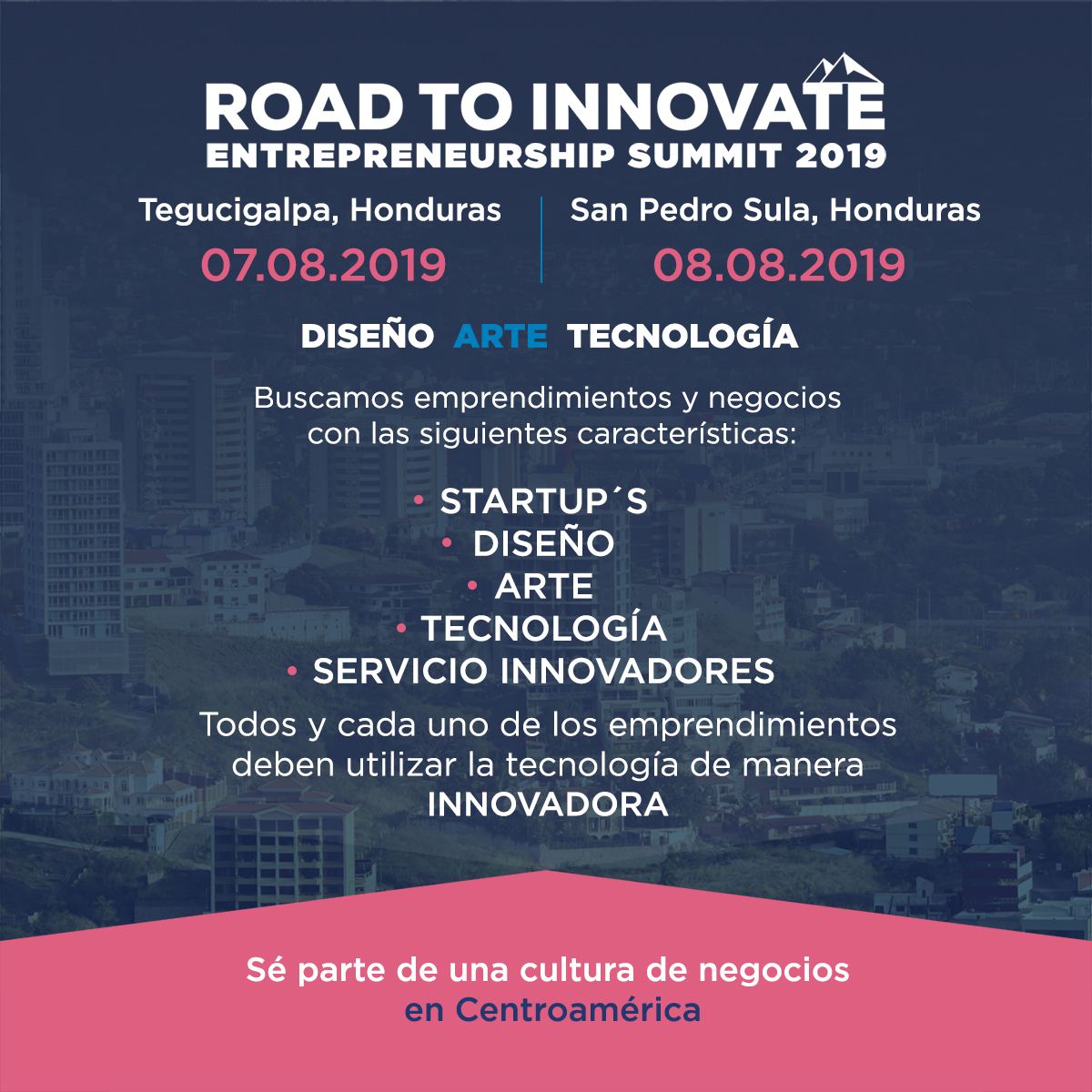 ROAD TO INNOVATE
ENTREPRENEURSHIP SUMMIT 2019

Tegucigalpa, Honduras
07.08.2019

San Pedro Sula, Honduras
08.08.2019

DISEÑO ARTE TECNOLOGÍA

Buscamos emprendimientos y negocios con las siguientes características:

• STARTUP´S
• DISEÑO
• ARTE
• TECNOLOGÍA
• SERVICIO INNOVADORES

Todos y cada uno de los emprendimientos deben utilizar la tecnología de manera INNOVADORA

Sé parte de una cultura de negocios en Centroamérica